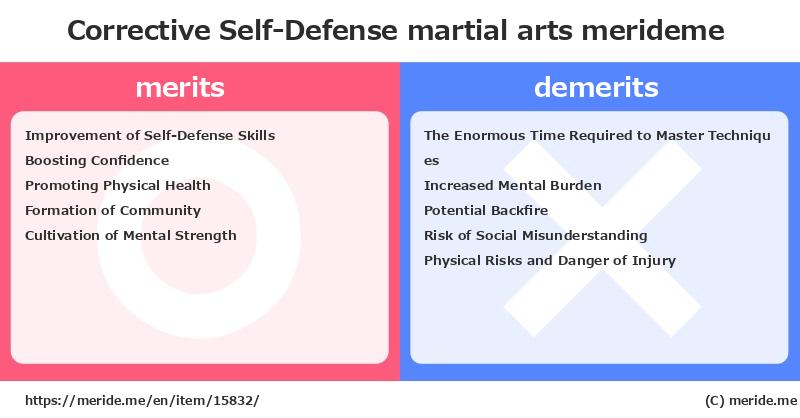 Corrective Self-Defense martial arts merideme

merits

Improvement of Self-Defense Skills
Boosting Confidence
Promoting Physical Health
Formation of Community
Cultivation of Mental Strength

demerits

The Enormous Time Required to Master Techniques
Increased Mental Burden
Potential Backfire
Risk of Social Misunderstanding
Physical Risks and Danger of Injury

https://meride.me/en/item/15832/

(C) meride.me